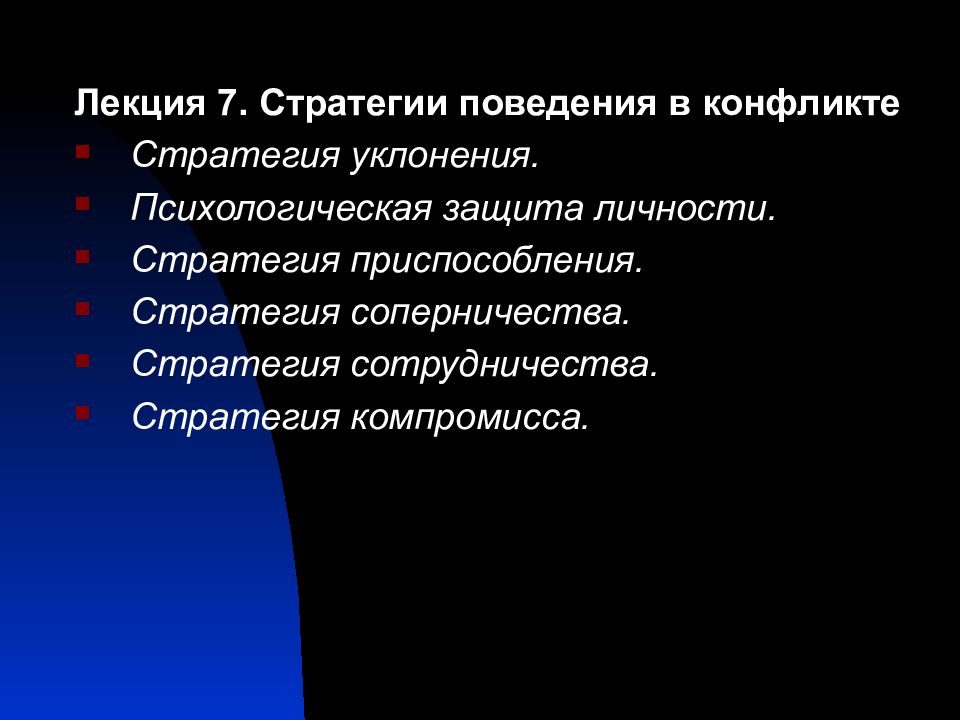 Лекция 7. Стратегии поведения в конфликте

- Стратегия уклонения.
- Психологическая защита личности.
- Стратегия приспособления.
- Стратегия соперничества.
- Стратегия сотрудничества.
- Стратегия компромисса.